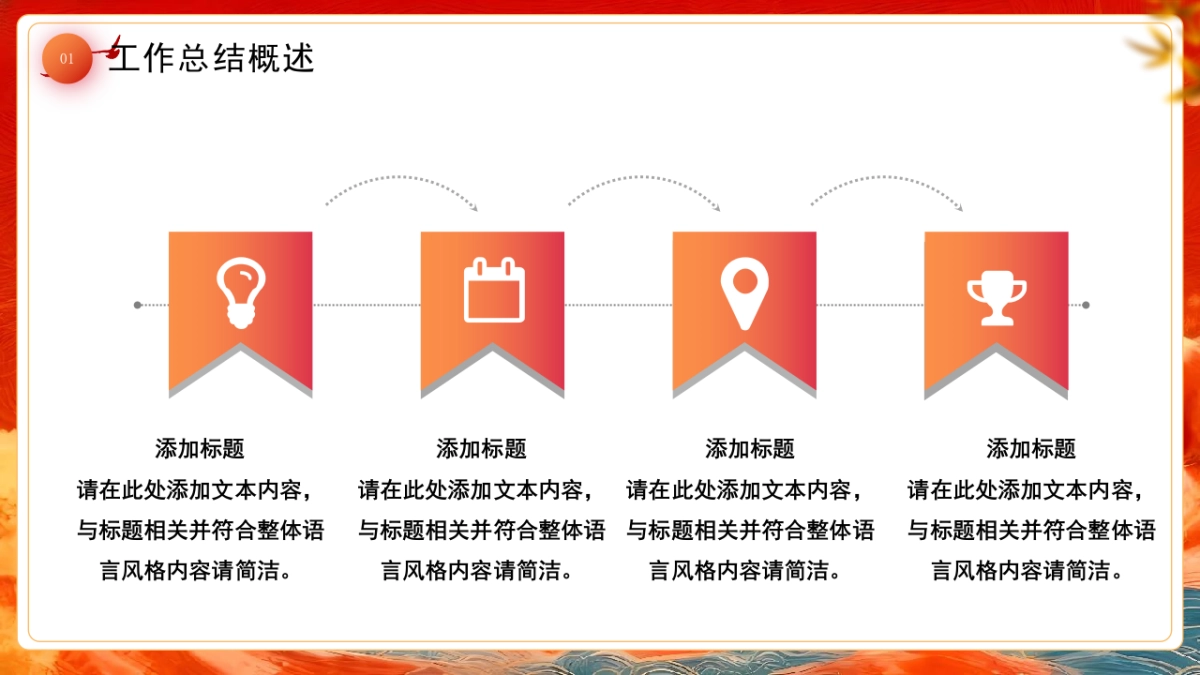 01 工作总结概述

添加标题
请在此处添加文本内容，与标题相关并符合整体语言风格内容请简洁。

添加标题
请在此处添加文本内容，与标题相关并符合整体语言风格内容请简洁。

添加标题
请在此处添加文本内容，与标题相关并符合整体语言风格内容请简洁。

添加标题
请在此处添加文本内容，与标题相关并符合整体语言风格内容请简洁。